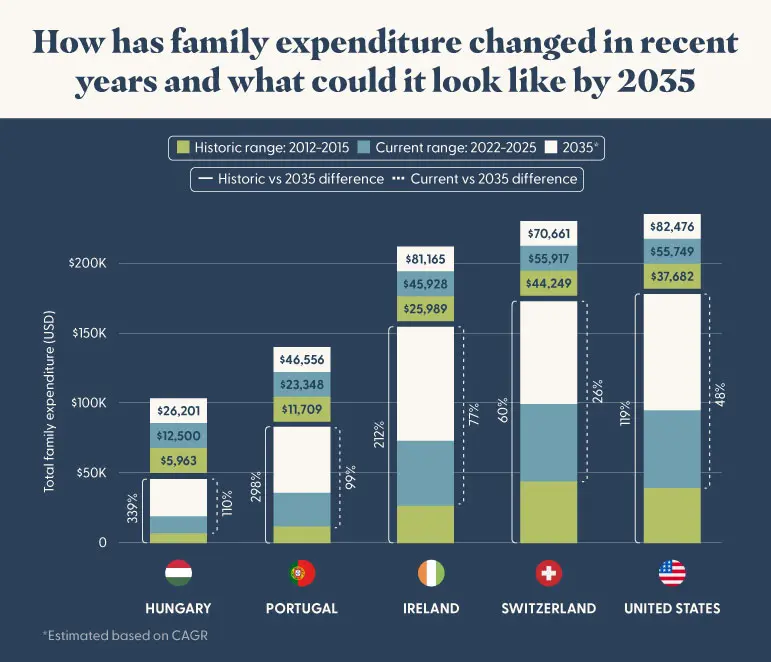 How has family expenditure changed in recent years and what could it look like by 2035

Historic range: 2012-2015 Current range: 2022-2025 2035*

Historic vs 2035 difference Current vs 2035 difference

Total family expenditure (USD)

$200K
$150K
$100K
$50K
0

$26,201
$12,500
$5,963
339%
110%

$46,556
$23,348
$11,709
298%
99%

$81,165
$45,928
$25,989
212%
77%

$70,661
$55,917
$44,249
60%
26%

$82,476
$55,749
$37,682
119%
48%

HUNGARY
PORTUGAL
IRELAND
SWITZERLAND
UNITED STATES

*Estimated based on CAGR